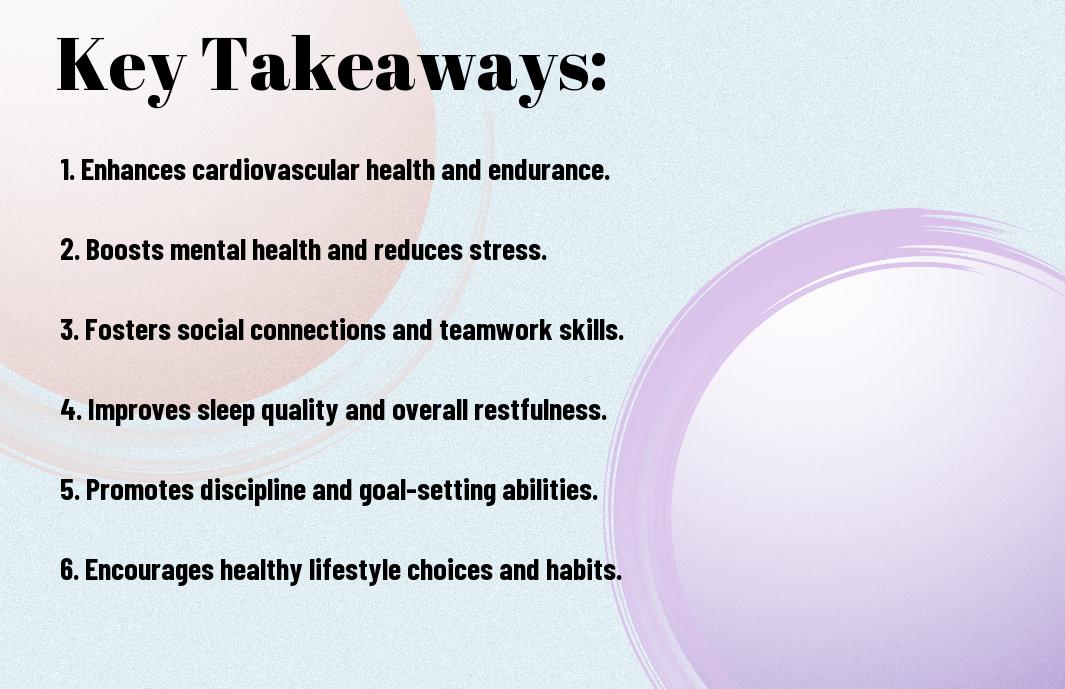 Key Takeaways:

1. Enhances cardiovascular health and endurance.

2. Boosts mental health and reduces stress.

3. Fosters social connections and teamwork skills.

4. Improves sleep quality and overall restfulness.

5. Promotes discipline and goal-setting abilities.

6. Encourages healthy lifestyle choices and habits.